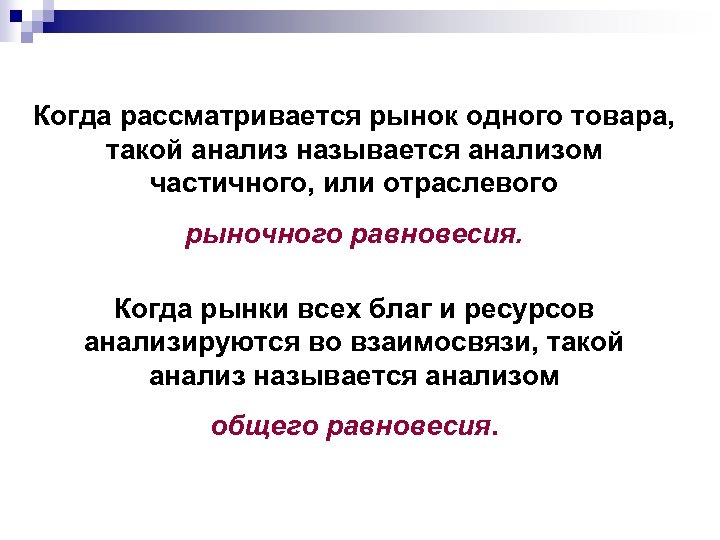 Когда рассматривается рынок одного товара, такой анализ называется анализом частичного, или отраслевого

рыночного равновесия.

Когда рынки всех благ и ресурсов анализируются во взаимосвязи, такой анализ называется анализом

общего равновесия.